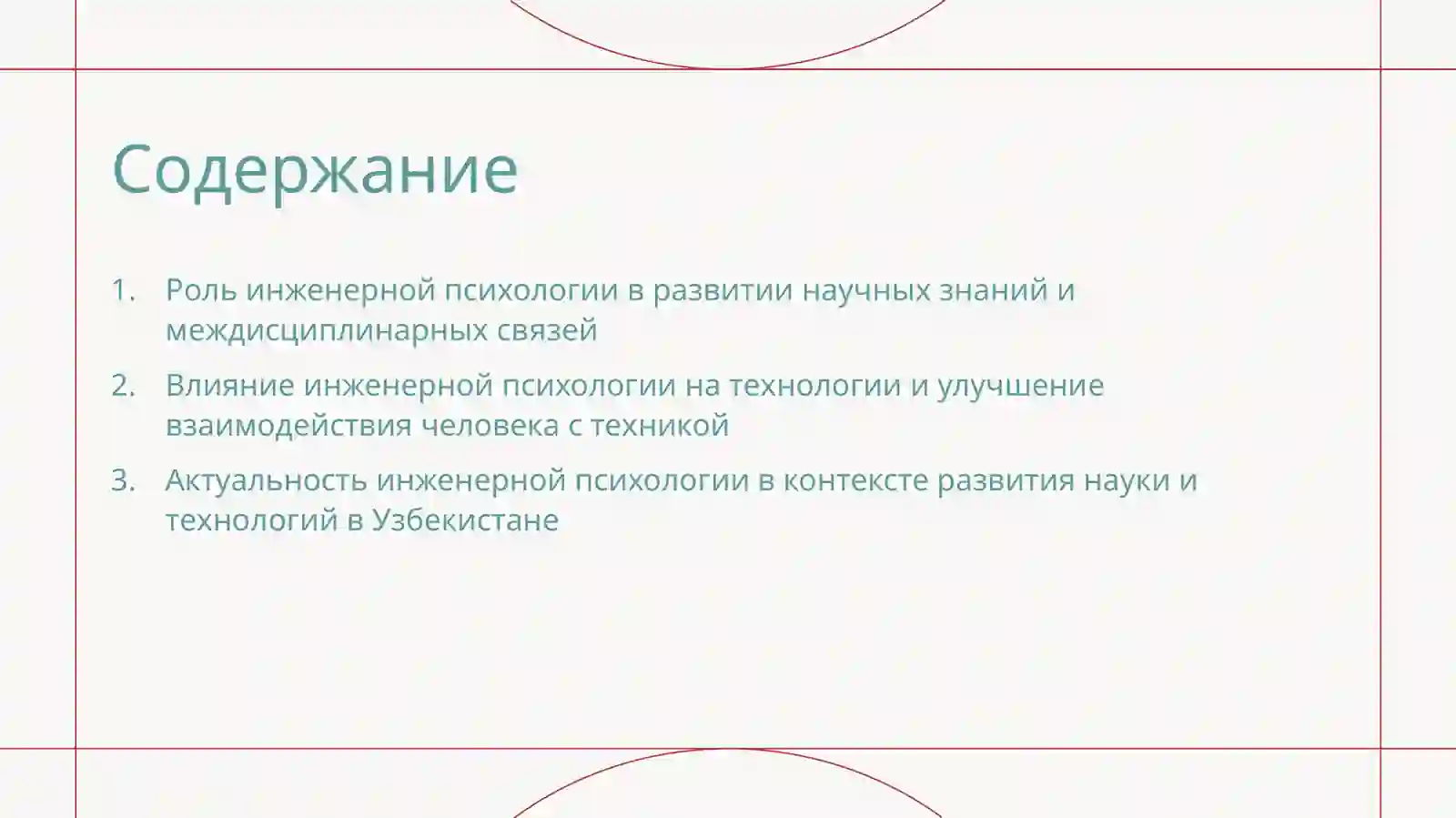 Содержание

1. Роль инженерной психологии в развитии научных знаний и междисциплинарных связей
2. Влияние инженерной психологии на технологии и улучшение взаимодействия человека с техникой
3. Актуальность инженерной психологии в контексте развития науки и технологий в Узбекистане